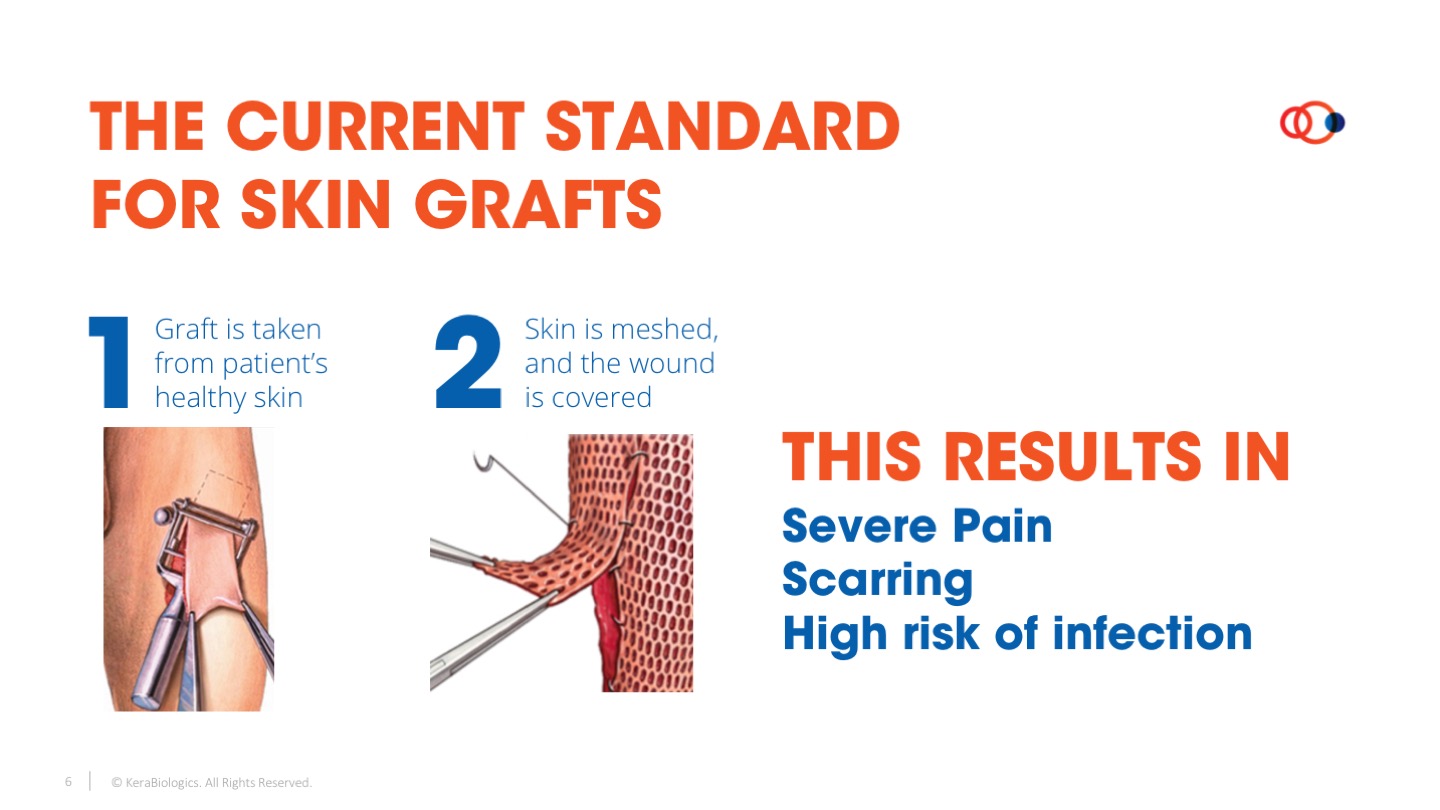 THE CURRENT STANDARD FOR SKIN GRAFTS

1 Graft is taken from patient's healthy skin

2 Skin is meshed, and the wound is covered

THIS RESULTS IN
Severe Pain
Scarring
High risk of infection

6 | © KeraBiologics. All Rights Reserved.